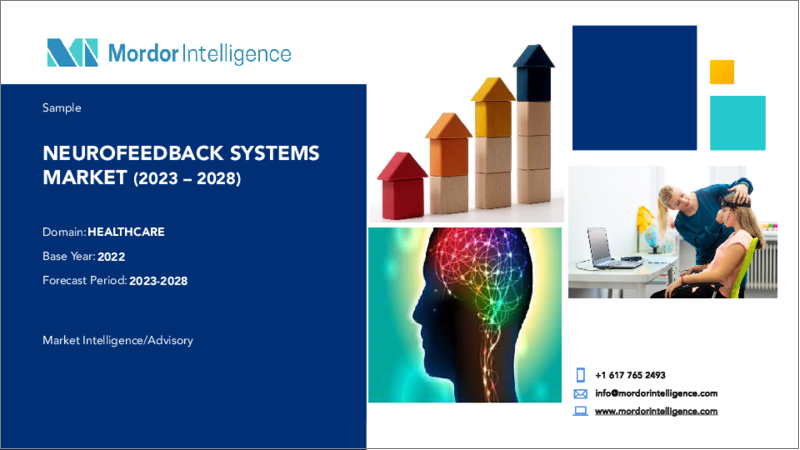 Mordor Intelligence

Sample

NEUROFEEDBACK SYSTEMS MARKET (2023 – 2028)

Domain: HEALTHCARE

Base Year: 2022

Forecast Period: 2023-2028

Market Intelligence/Advisory

+1 617 765 2493

info@mordorintelligence.com

www.mordorintelligence.com